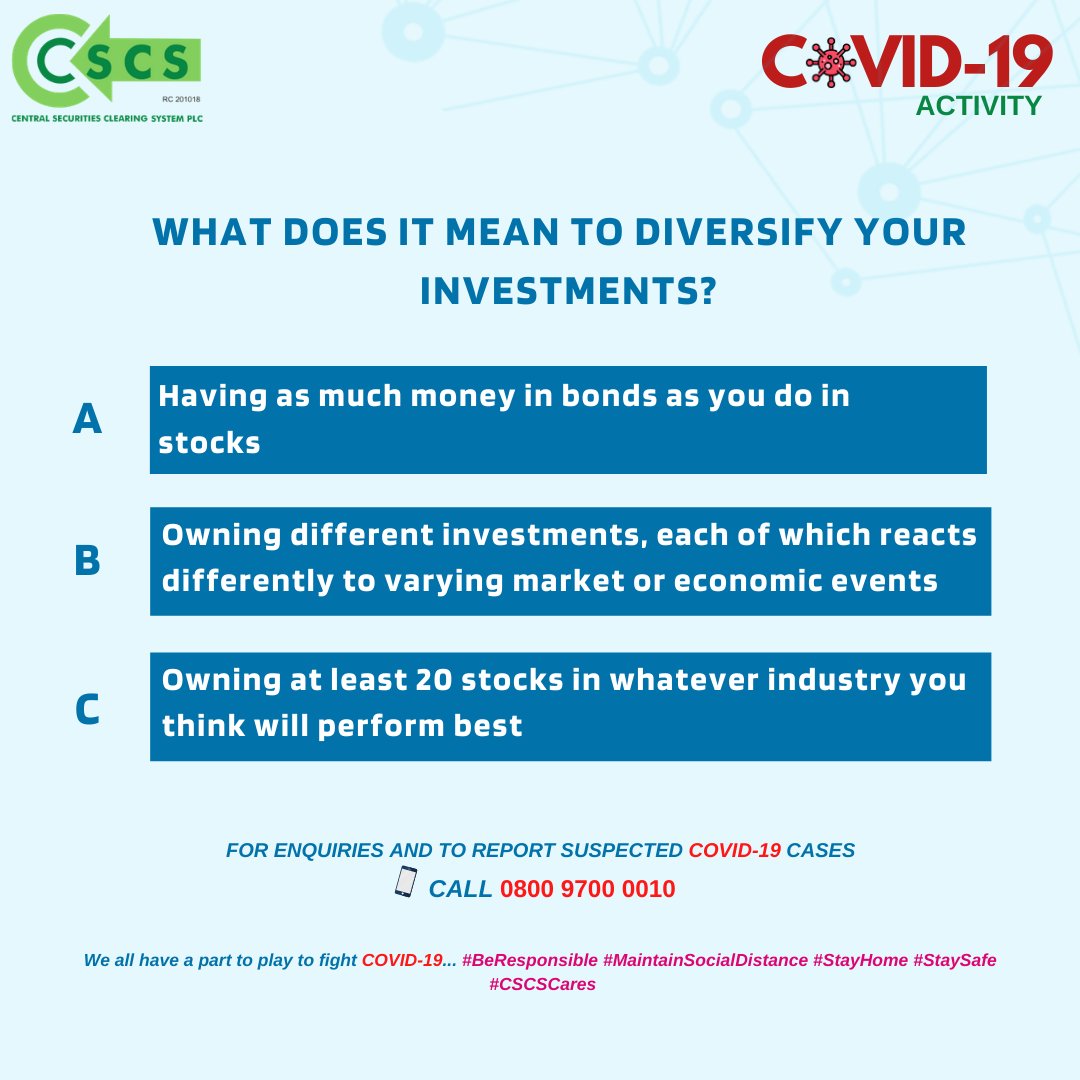 CSCS
RC 201018
CENTRAL SECURITIES CLEARING SYSTEM PLC

COVID-19
ACTIVITY

WHAT DOES IT MEAN TO DIVERSIFY YOUR INVESTMENTS?

A Having as much money in bonds as you do in stocks

B Owning different investments, each of which reacts differently to varying market or economic events

C Owning at least 20 stocks in whatever industry you think will perform best

FOR ENQUIRIES AND TO REPORT SUSPECTED COVID-19 CASES
CALL 0800 9700 0010

We all have a part to play to fight COVID-19... #BeResponsible #MaintainSocialDistance #StayHome #StaySafe #CSCSCares